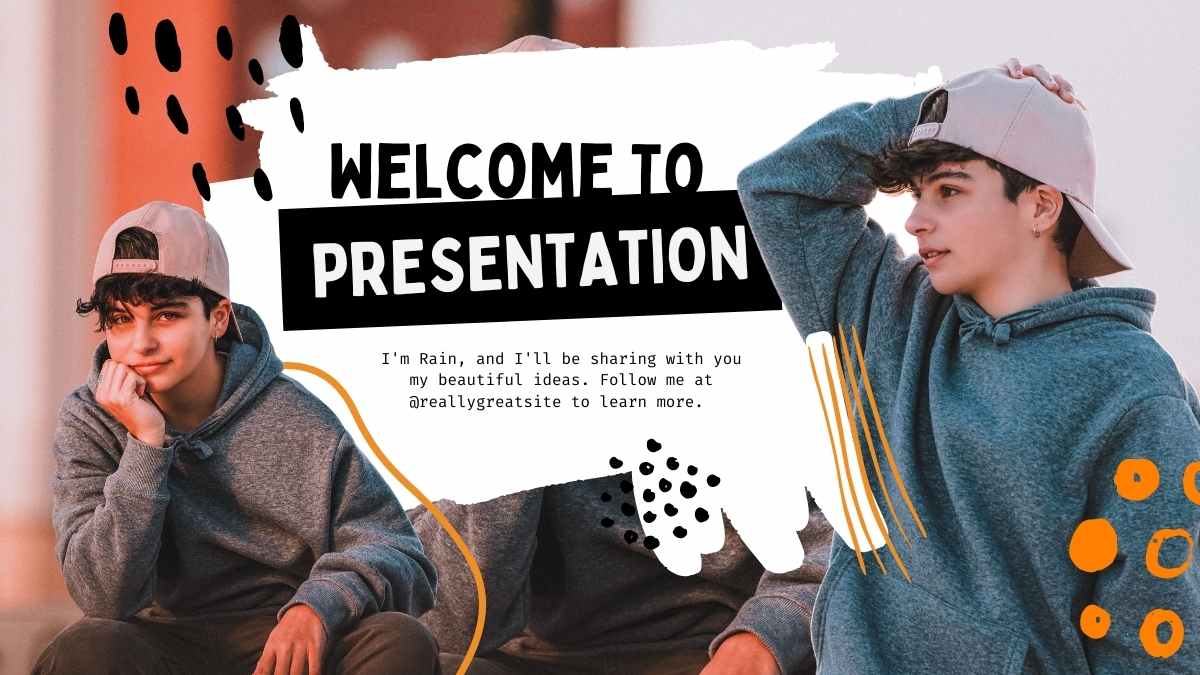 WELCOME TO
PRESENTATION

I'm Rain, and I'll be sharing with you my beautiful ideas. Follow me at @reallygreatsite to learn more.